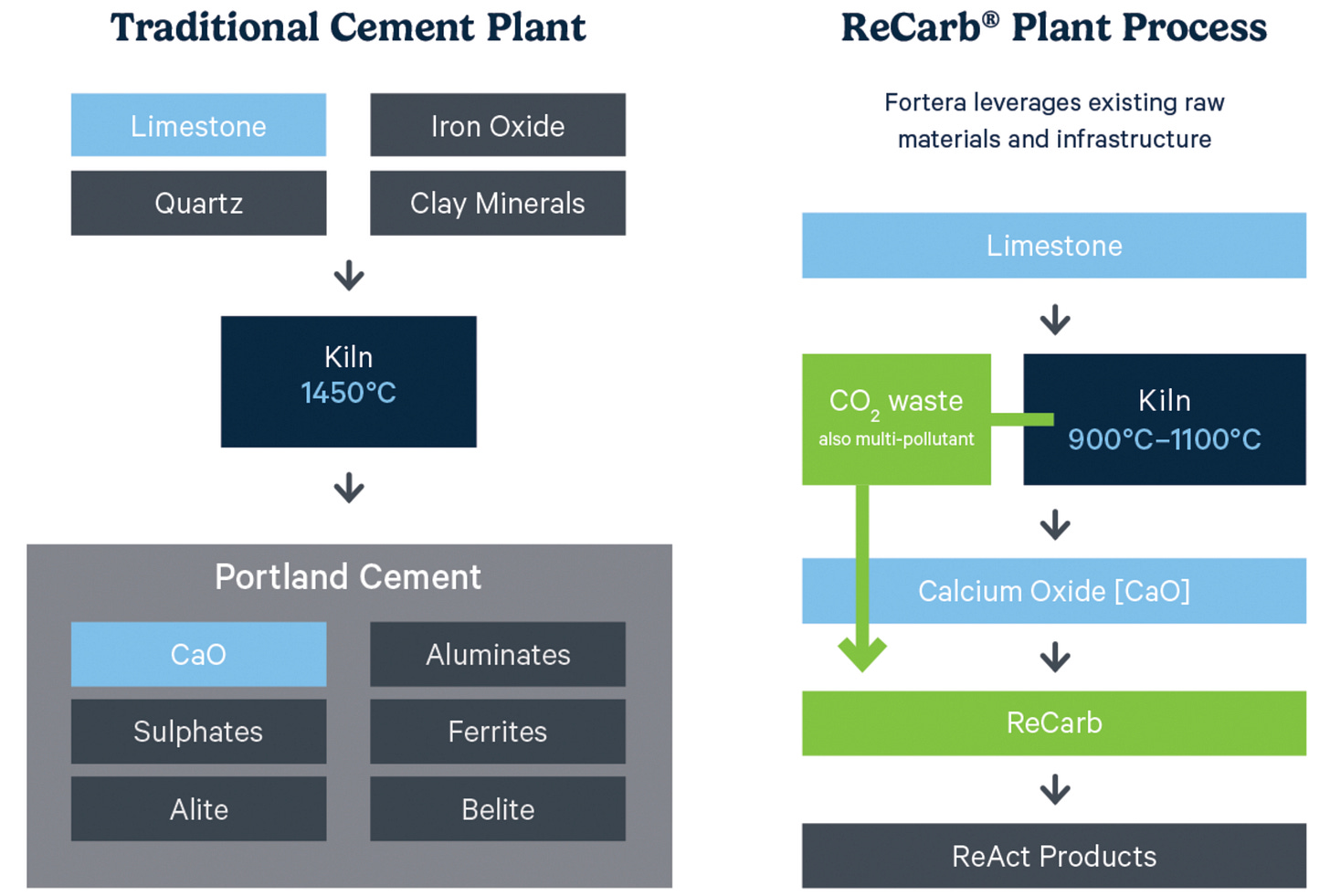 Traditional Cement Plant

Limestone

Iron Oxide

Quartz

Clay Minerals

Kiln
1450°C

Portland Cement

CaO

Aluminates

Sulphates

Ferrites

Alite

Belite

ReCarb® Plant Process

Fortera leverages existing raw materials and infrastructure

Limestone

$CO_2$ waste
also multi-pollutant

Kiln
900°C–1100°C

Calcium Oxide [CaO]

ReCarb

ReAct Products